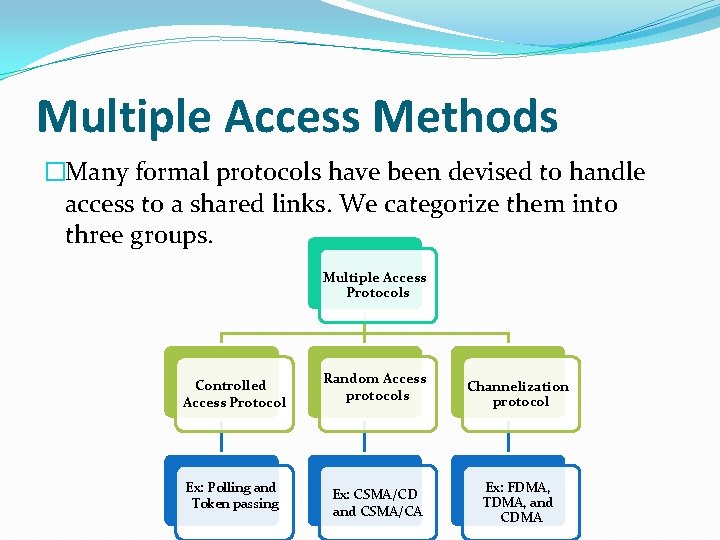 Multiple Access Methods

□Many formal protocols have been devised to handle access to a shared links. We categorize them into three groups.

Multiple Access Protocols

Controlled Access Protocol

Random Access protocols

Channelization protocol

Ex: Polling and Token passing

Ex: CSMA/CD and CSMA/CA

Ex: FDMA, TDMA, and CDMA